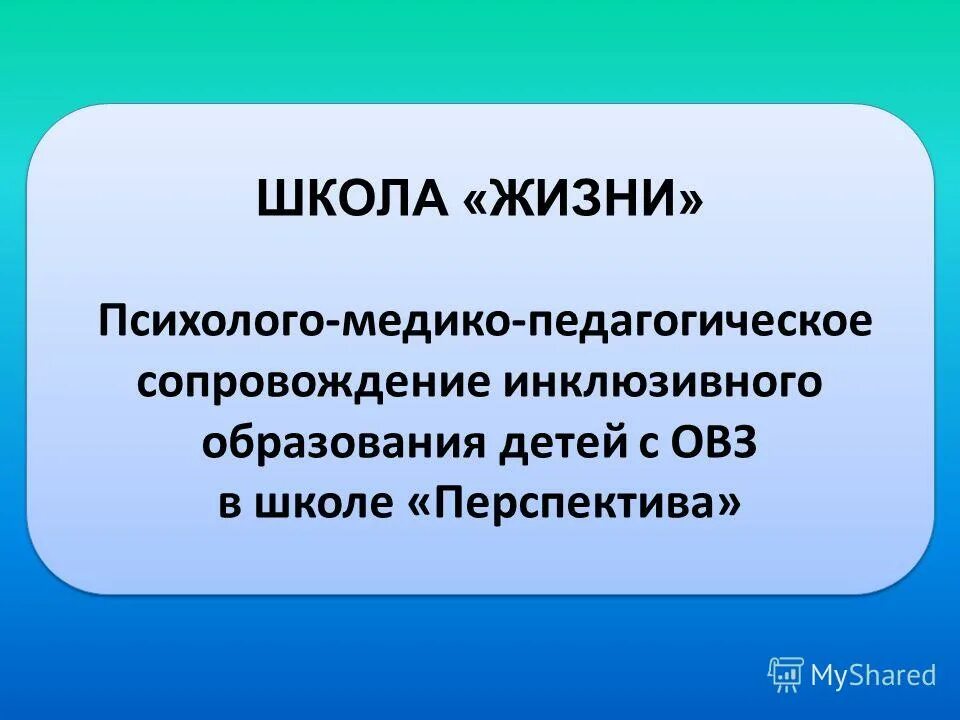 ШКОЛА «ЖИЗНИ»

Психолого-медико-педагогическое сопровождение инклюзивного образования детей с ОВЗ в школе «Перспектива»

MyShared